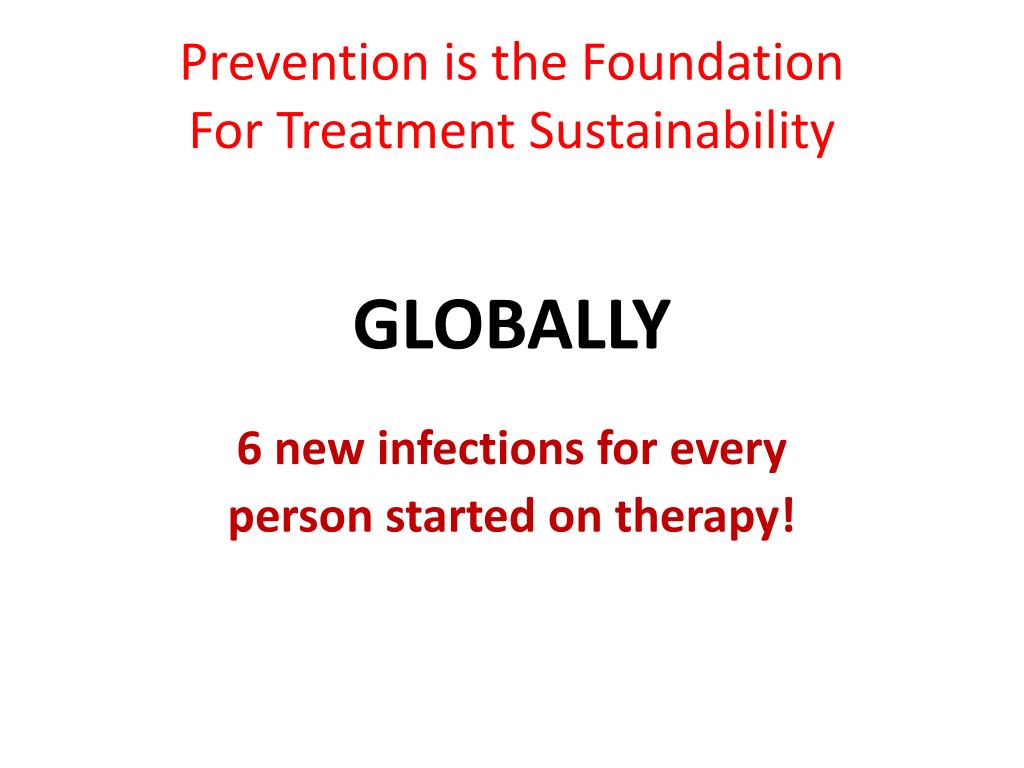 Prevention is the Foundation For Treatment Sustainability

GLOBALLY

6 new infections for every person started on therapy!